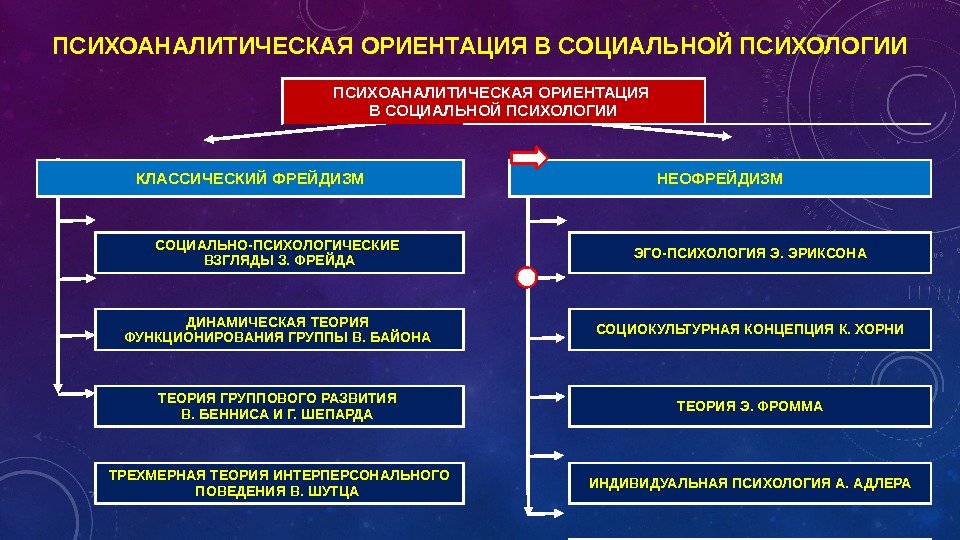 ПСИХОАНАЛИТИЧЕСКАЯ ОРИЕНТАЦИЯ В СОЦИАЛЬНОЙ ПСИХОЛОГИИ

ПСИХОАНАЛИТИЧЕСКАЯ ОРИЕНТАЦИЯ В СОЦИАЛЬНОЙ ПСИХОЛОГИИ

КЛАССИЧЕСКИЙ ФРЕЙДИЗМ

СОЦИАЛЬНО-ПСИХОЛОГИЧЕСКИЕ ВЗГЛЯДЫ З. ФРЕЙДА

ДИНАМИЧЕСКАЯ ТЕОРИЯ ФУНКЦИОНИРОВАНИЯ ГРУППЫ В. БАЙОНА

ТЕОРИЯ ГРУППОВОГО РАЗВИТИЯ В. БЕННИСА И Г. ШЕПАРДА

ТРЕХМЕРНАЯ ТЕОРИЯ ИНТЕРПЕРСОНАЛЬНОГО ПОВЕДЕНИЯ В. ШУТЦА

НЕОФРЕЙДИЗМ

ЭГО-ПСИХОЛОГИЯ Э. ЭРИКСОНА

СОЦИОКУЛЬТУРНАЯ КОНЦЕПЦИЯ К. ХОРНИ

ТЕОРИЯ Э. ФРОММА

ИНДИВИДУАЛЬНАЯ ПСИХОЛОГИЯ А. АДЛЕРА